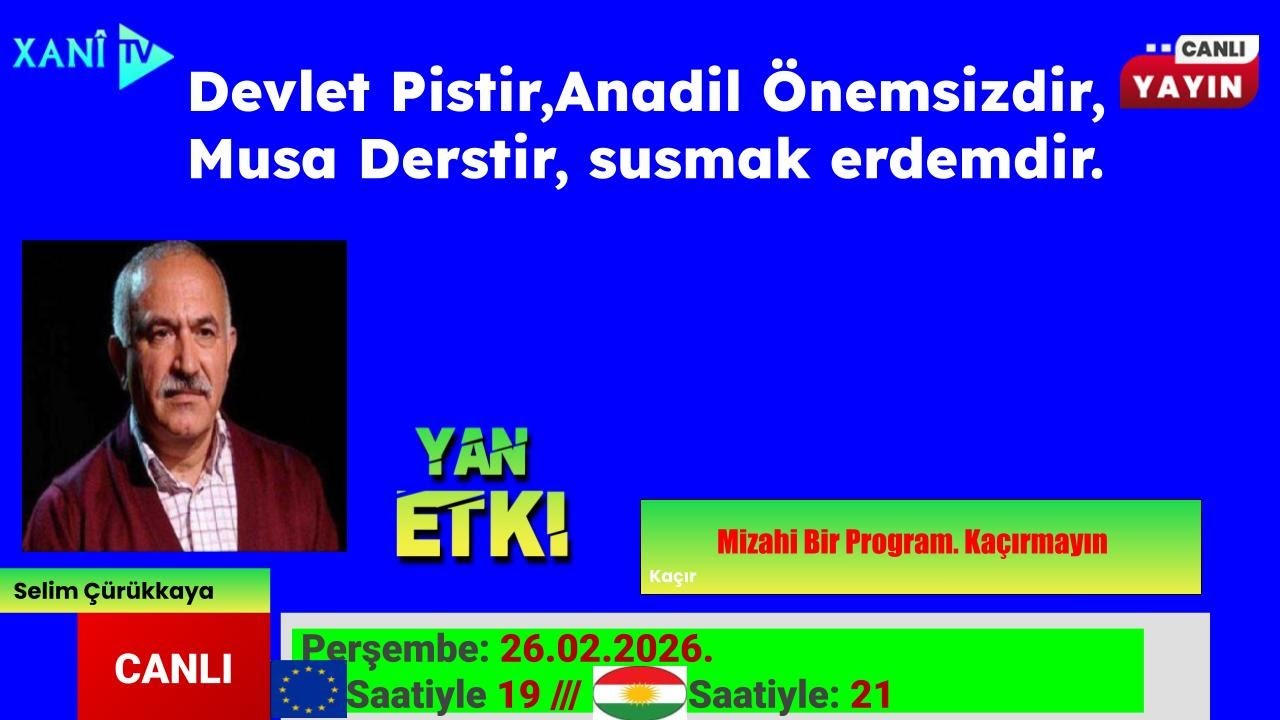 XANÎ TV

CANLI YAYIN

Devlet Pistir,Anadil Önemsizdir, Musa Derstir, susmak erdemdir.

YAN ETKI

Mizahi Bir Program. Kaçırmayın

Kaçır

Selim Çürükkaya

CANLI

Perşembe: 26.02.2026.

Saatiyle 19 /// Saatiyle: 21